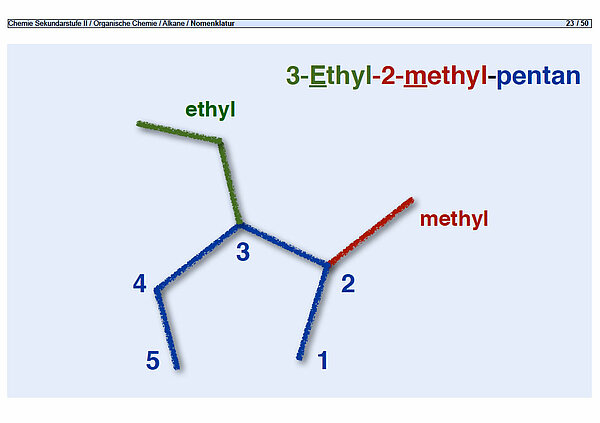 Chemie Sekundarstufe II / Organische Chemie / Alkane / Nomenklatur 23 / 50

3-Ethyl-2-methyl-pentan

ethyl

methyl

3

4

2

5

1